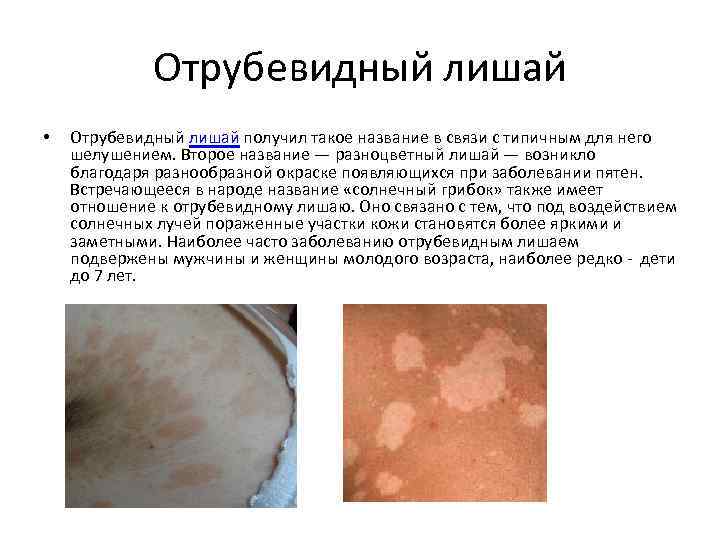 Отрубевидный лишай

• Отрубевидный лишай получил такое название в связи с типичным для него шелушением. Второе название — разноцветный лишай — возникло благодаря разнообразной окраске появляющихся при заболевании пятен. Встречающееся в народе название «солнечный грибок» также имеет отношение к отрубевидному лишаю. Оно связано с тем, что под воздействием солнечных лучей пораженные участки кожи становятся более яркими и заметными. Наиболее часто заболеванию отрубевидным лишаем подвержены мужчины и женщины молодого возраста, наиболее редко - дети до 7 лет.